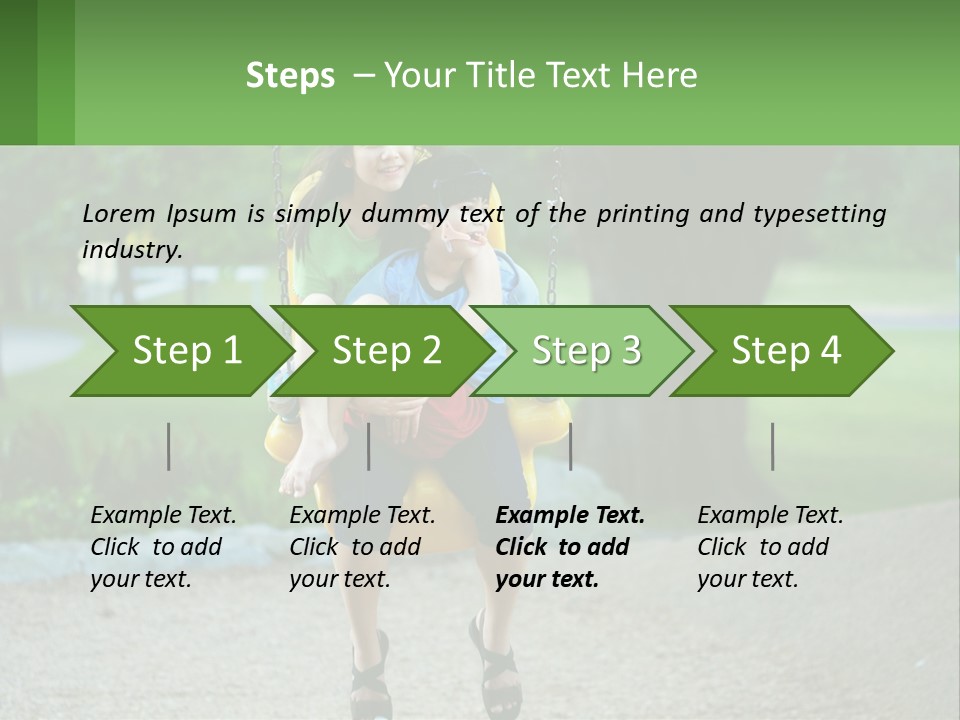 Steps – Your Title Text Here

Lorem Ipsum is simply dummy text of the printing and typesetting industry.

Step 1

Step 2

Step 3

Step 4

Example Text. Click to add your text.

Example Text. Click to add your text.

Example Text. Click to add your text.

Example Text. Click to add your text.